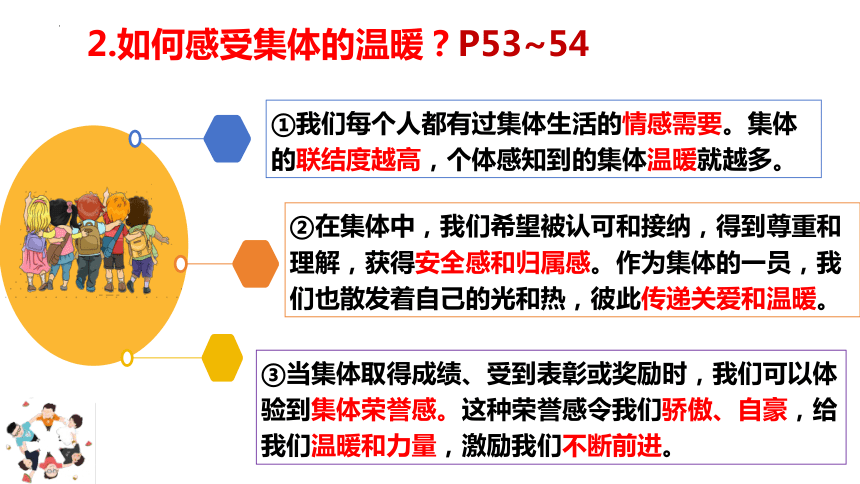 2.如何感受集体的温暖？P53~54

①我们每个人都有过集体生活的情感需要。集体的联结度越高，个体感知到的集体温暖就越多。

②在集体中，我们希望被认可和接纳，得到尊重和理解，获得安全感和归属感。作为集体的一员，我们也散发着自己的光和热，彼此传递关爱和温暖。

③当集体取得成绩、受到表彰或奖励时，我们可以体验到集体荣誉感。这种荣誉感令我们骄傲、自豪，给我们温暖和力量，激励我们不断前进。